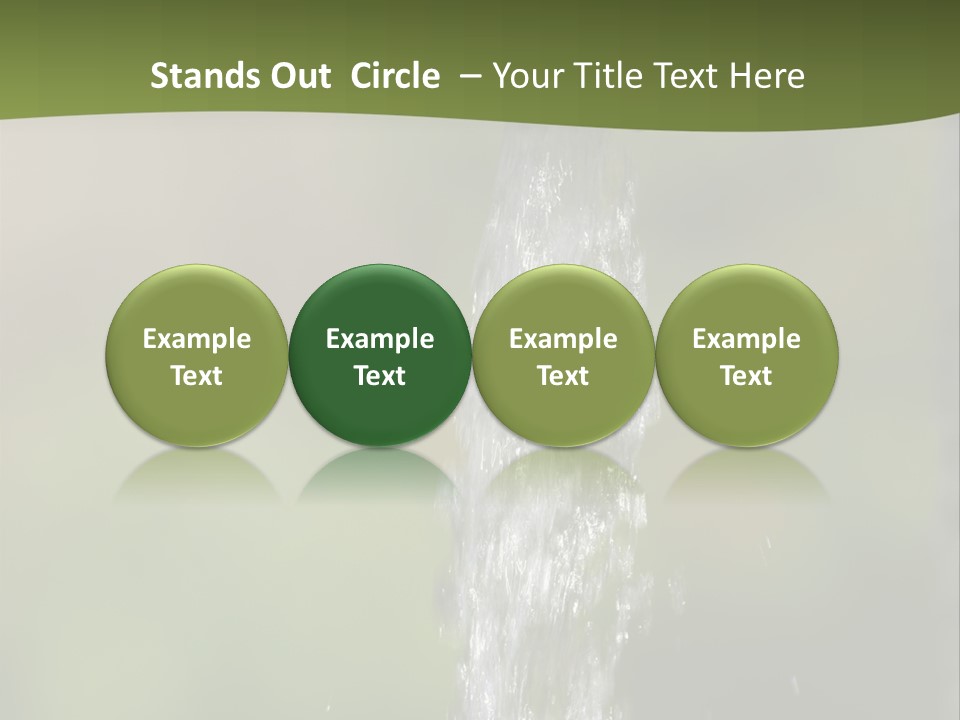 Stands Out Circle – Your Title Text Here

Example Text

Example Text

Example Text

Example Text